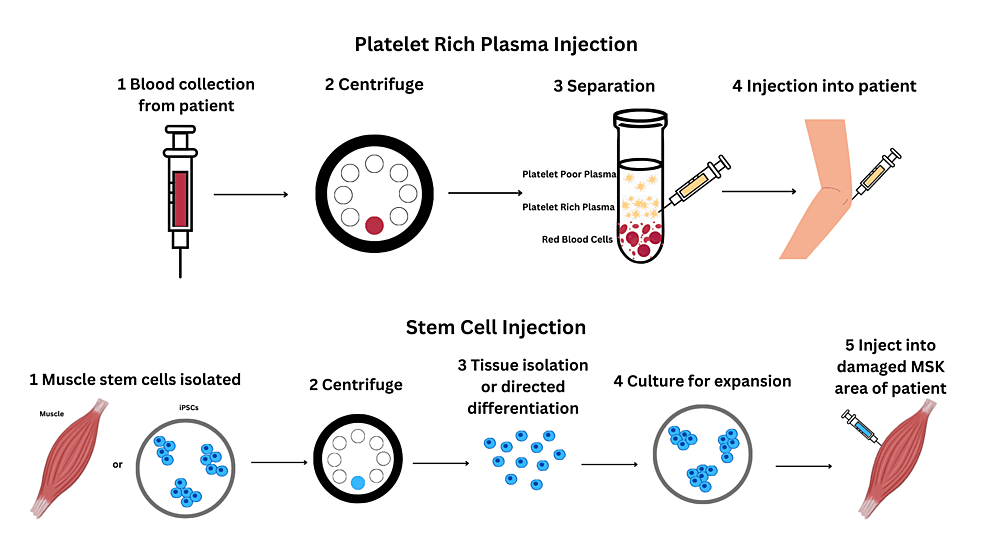 Platelet Rich Plasma Injection

1 Blood collection from patient

2 Centrifuge

3 Separation

4 Injection into patient

Platelet Poor Plasma

Platelet Rich Plasma

Red Blood Cells

Stem Cell Injection

1 Muscle stem cells isolated

Muscle

or

iPSCs

2 Centrifuge

3 Tissue isolation or directed differentiation

4 Culture for expansion

5 Inject into damaged MSK area of patient